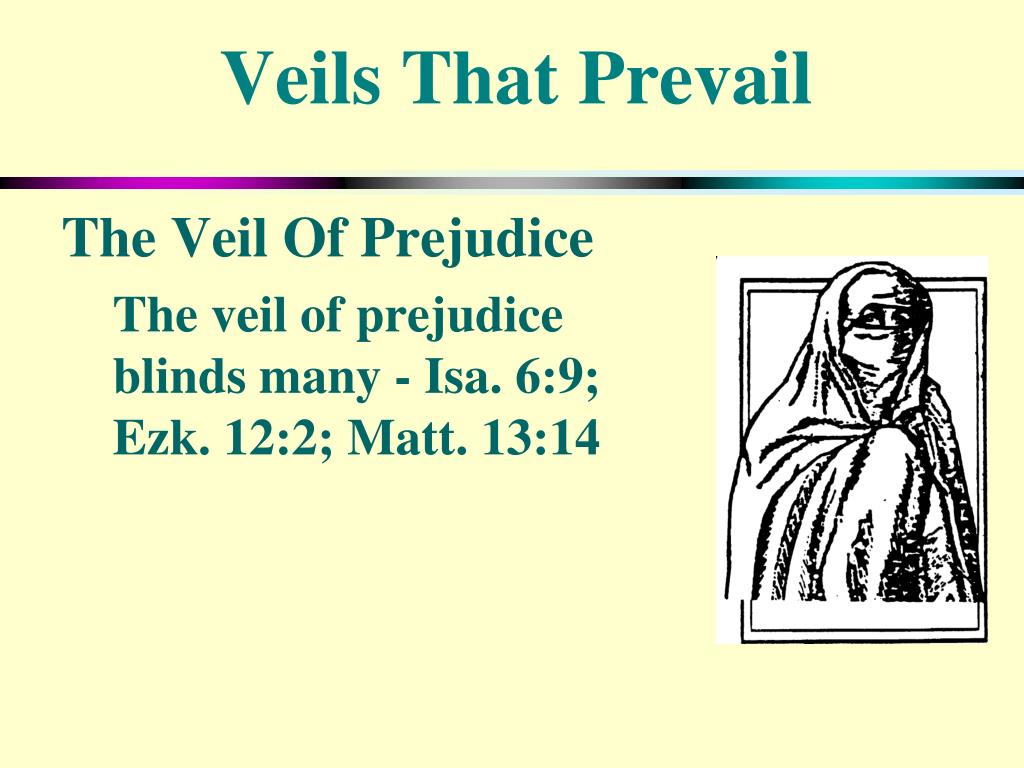 Veils That Prevail

The Veil Of Prejudice

The veil of prejudice blinds many - Isa. 6:9; Ezk. 12:2; Matt. 13:14